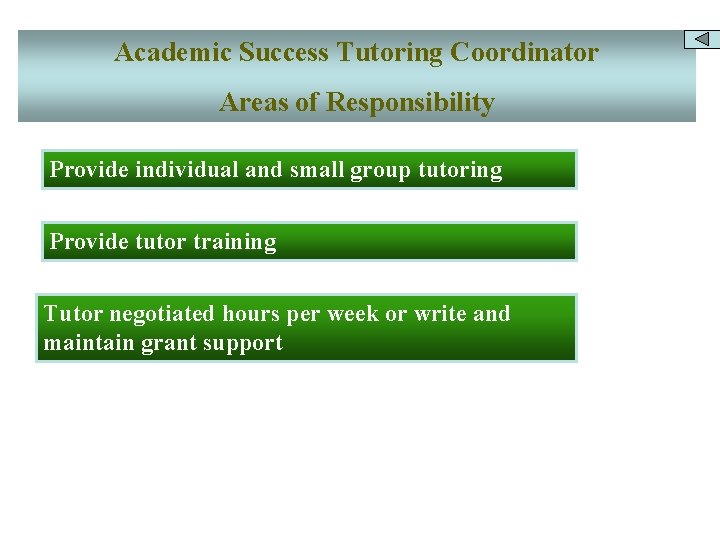 Academic Success Tutoring Coordinator

Areas of Responsibility

Provide individual and small group tutoring

Provide tutor training

Tutor negotiated hours per week or write and maintain grant support